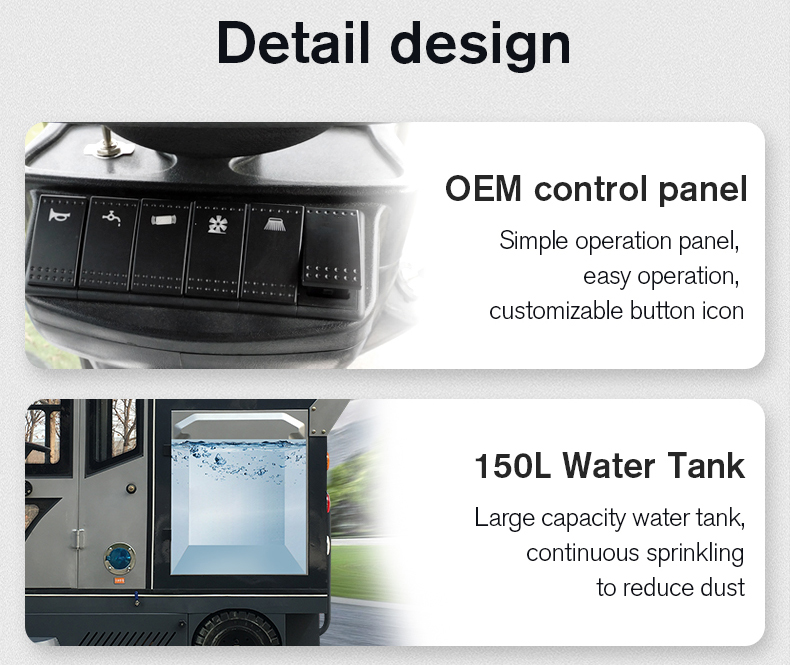 Detail design

OEM control panel

Simple operation panel, easy operation, customizable button icon

150L Water Tank

Large capacity water tank, continuous sprinkling to reduce dust